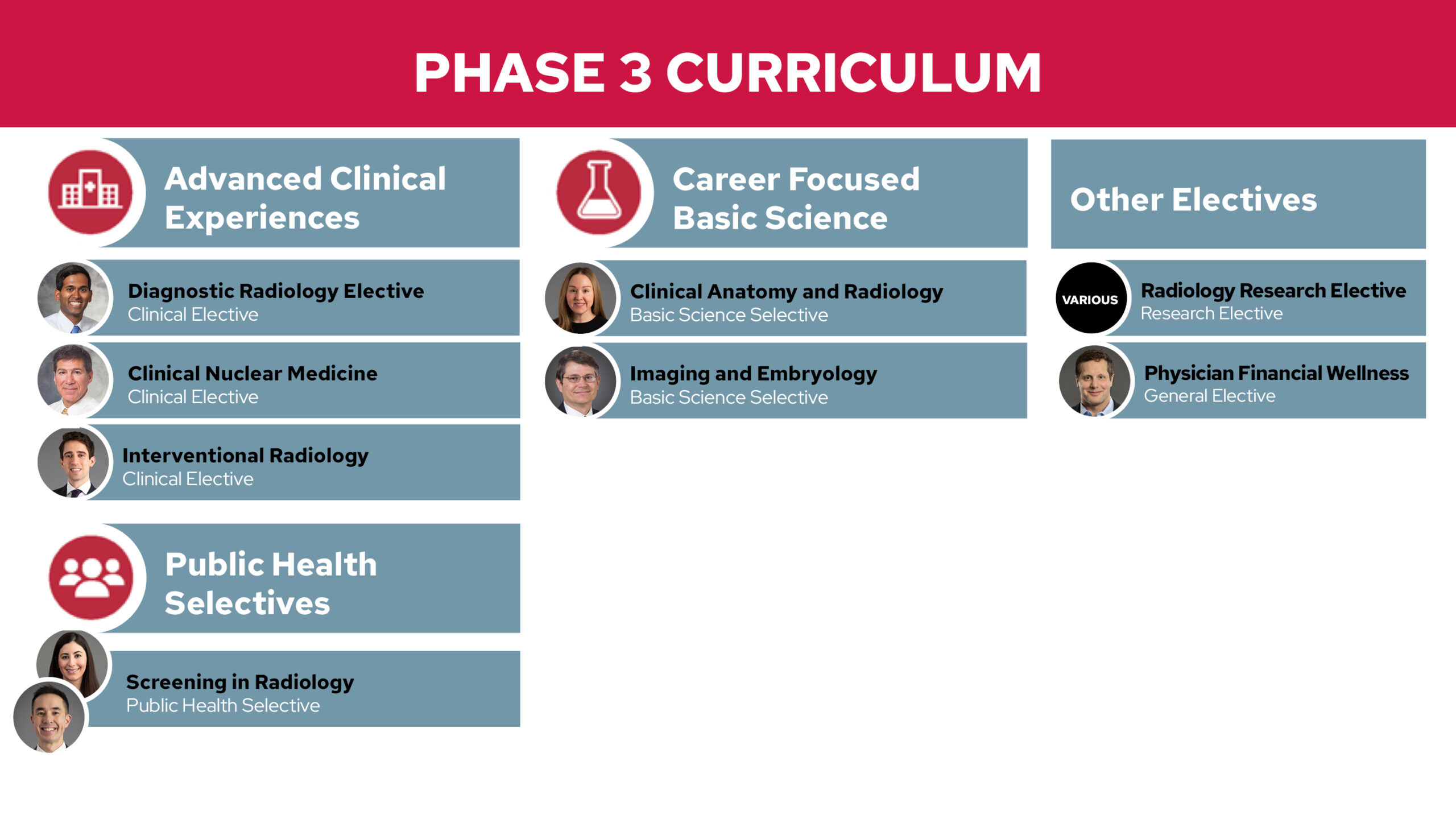 PHASE 3 CURRICULUM

Advanced Clinical Experiences

Diagnostic Radiology Elective
Clinical Elective

Clinical Nuclear Medicine
Clinical Elective

Interventional Radiology
Clinical Elective

Public Health Selectives

Screening in Radiology
Public Health Selective

Career Focused Basic Science

Clinical Anatomy and Radiology
Basic Science Selective

Imaging and Embryology
Basic Science Selective

Other Electives

VARIOUS

Radiology Research Elective
Research Elective

Physician Financial Wellness
General Elective